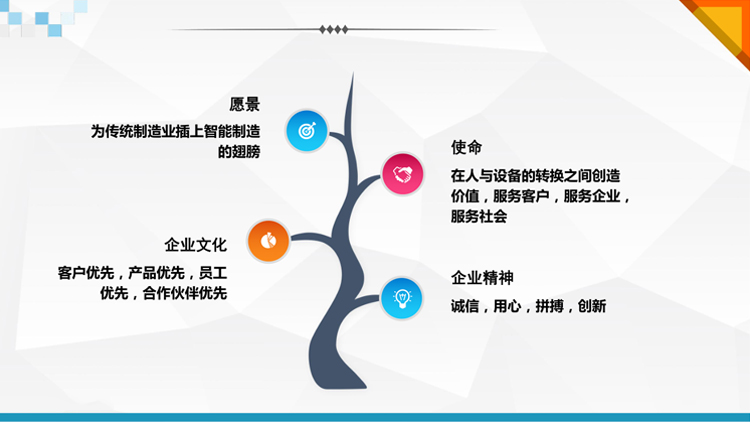 愿景

为传统制造业插上智能制造的翅膀

使命

在人与设备的转换之间创造价值，服务客户，服务企业，服务社会

企业文化

客户优先，产品优先，员工优先，合作伙伴优先

企业精神

诚信，用心，拼搏，创新